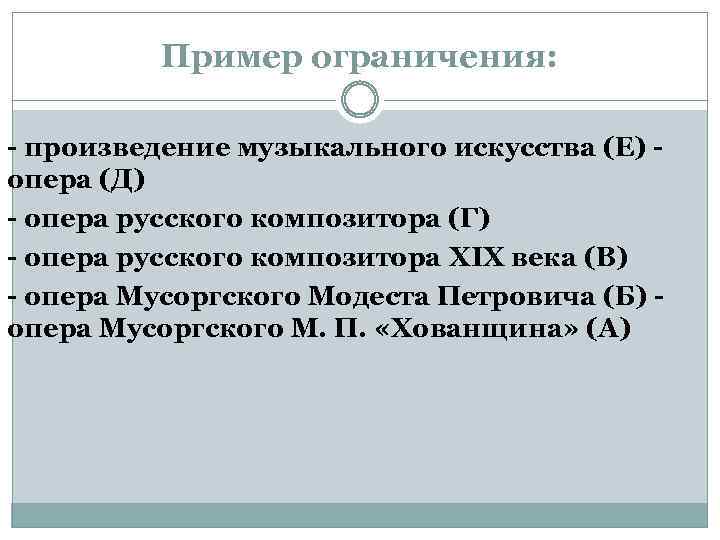 Пример ограничения:

- произведение музыкального искусства (Е) - опера (Д)

- опера русского композитора (Г)

- опера русского композитора XIX века (В)

- опера Мусоргского Модеста Петровича (Б) - опера Мусоргского М. П. «Хованщина» (А)